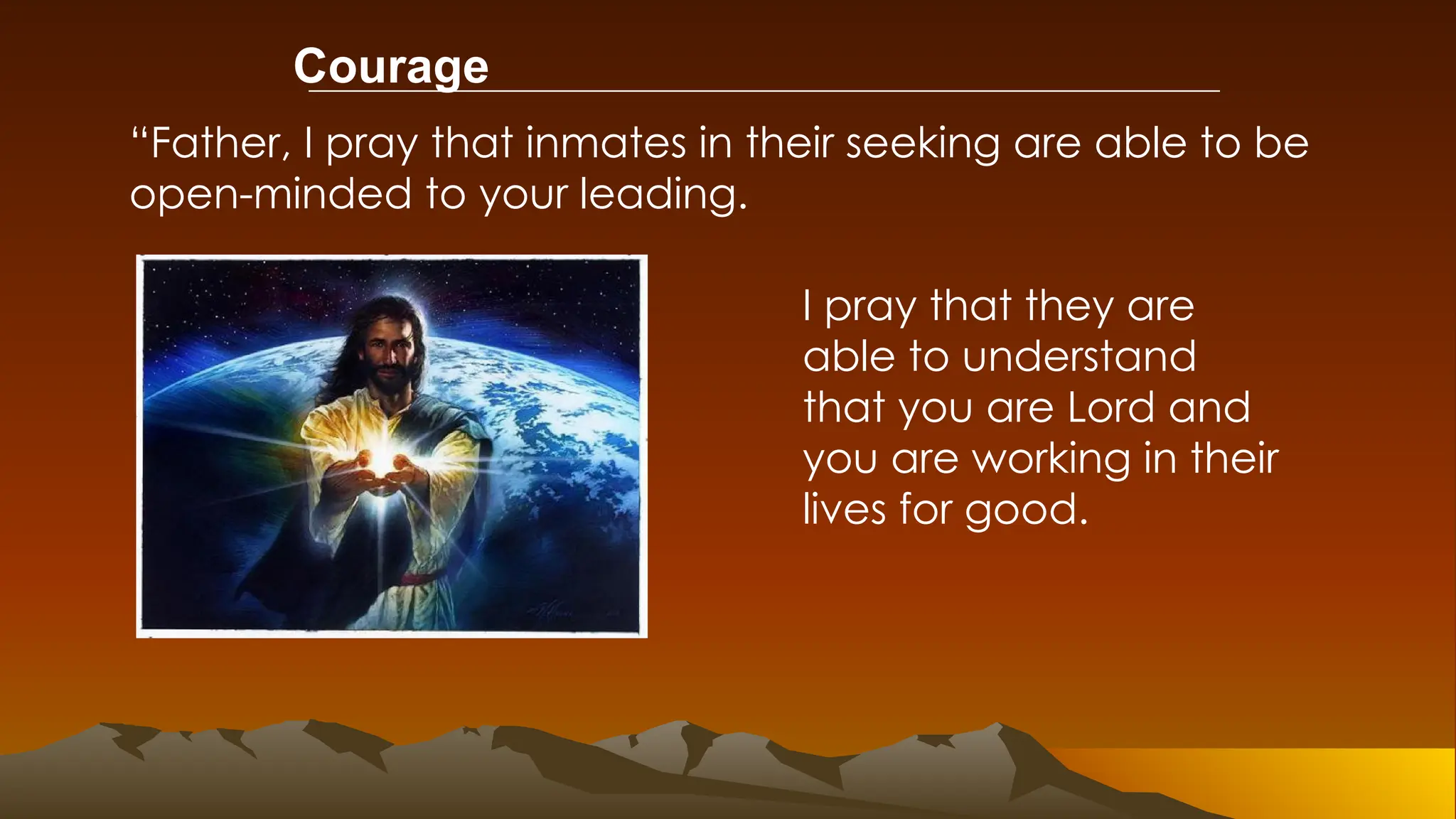 Courage

“Father, I pray that inmates in their seeking are able to be open-minded to your leading.

I pray that they are able to understand that you are Lord and you are working in their lives for good.